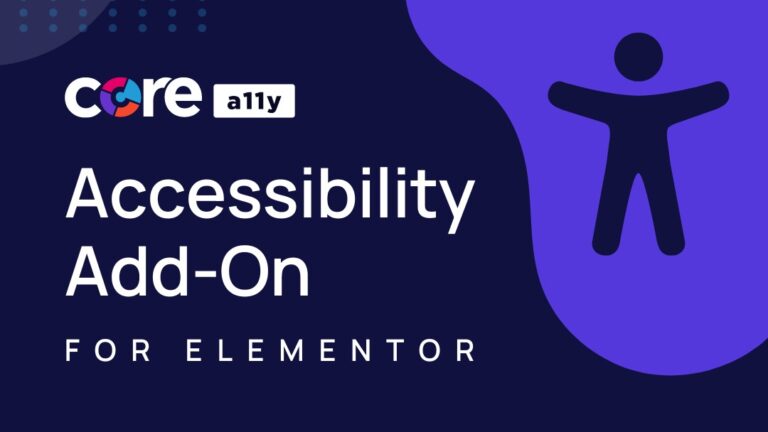 core a11y

Accessibility Add-On

FOR ELEMENTOR